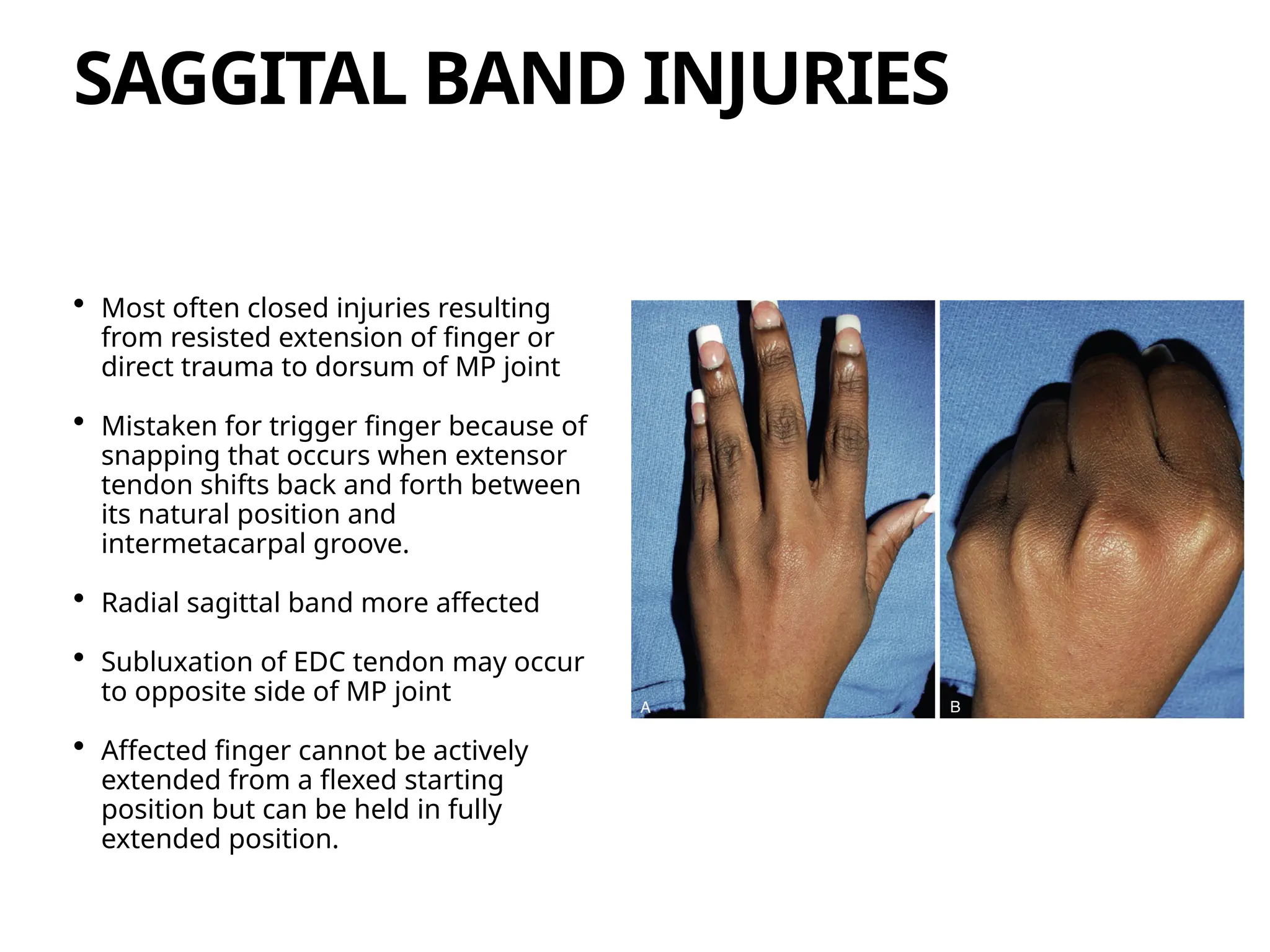 SAGGITAL BAND INJURIES

• Most often closed injuries resulting from resisted extension of finger or direct trauma to dorsum of MP joint

• Mistaken for trigger finger because of snapping that occurs when extensor tendon shifts back and forth between its natural position and intermetacarpal groove.

• Radial sagittal band more affected

• Subluxation of EDC tendon may occur to opposite side of MP joint

• Affected finger cannot be actively extended from a flexed starting position but can be held in fully extended position.

A

B